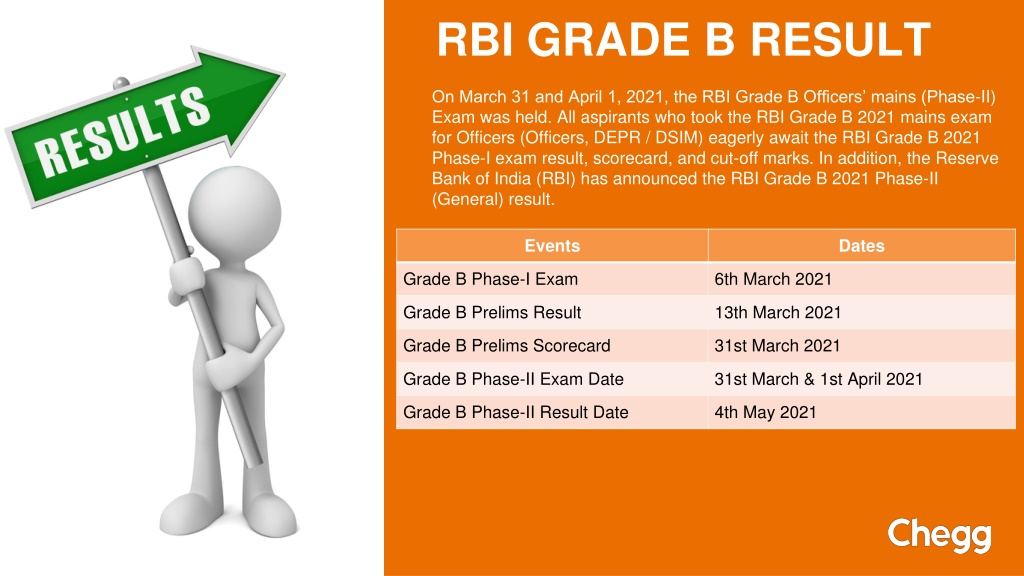 RESULTS

RBI GRADE B RESULT

On March 31 and April 1, 2021, the RBI Grade B Officers' mains (Phase-II) Exam was held. All aspirants who took the RBI Grade B 2021 mains exam for Officers (Officers, DEPR / DSIM) eagerly await the RBI Grade B 2021 Phase-I exam result, scorecard, and cut-off marks. In addition, the Reserve Bank of India (RBI) has announced the RBI Grade B 2021 Phase-II (General) result.

| Events | Dates |
|---|---|
| Grade B Phase-I Exam | 6th March 2021 |
| Grade B Prelims Result | 13th March 2021 |
| Grade B Prelims Scorecard | 31st March 2021 |
| Grade B Phase-II Exam Date | 31st March & 1st April 2021 |
| Grade B Phase-II Result Date | 4th May 2021 |

Chegg